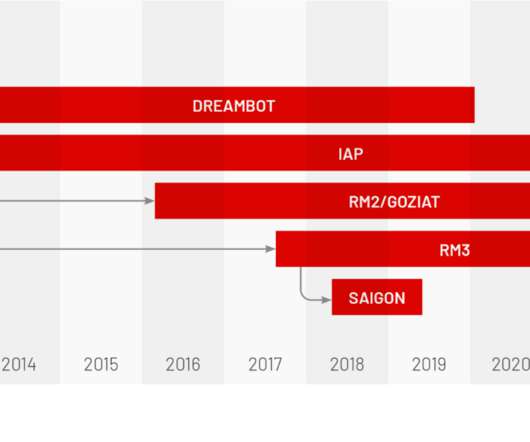 DREAMBOT
IAP
RM2/GOZIAT
RM3
SAIGON
2014 2015 2016 2017 2018 2019 2020